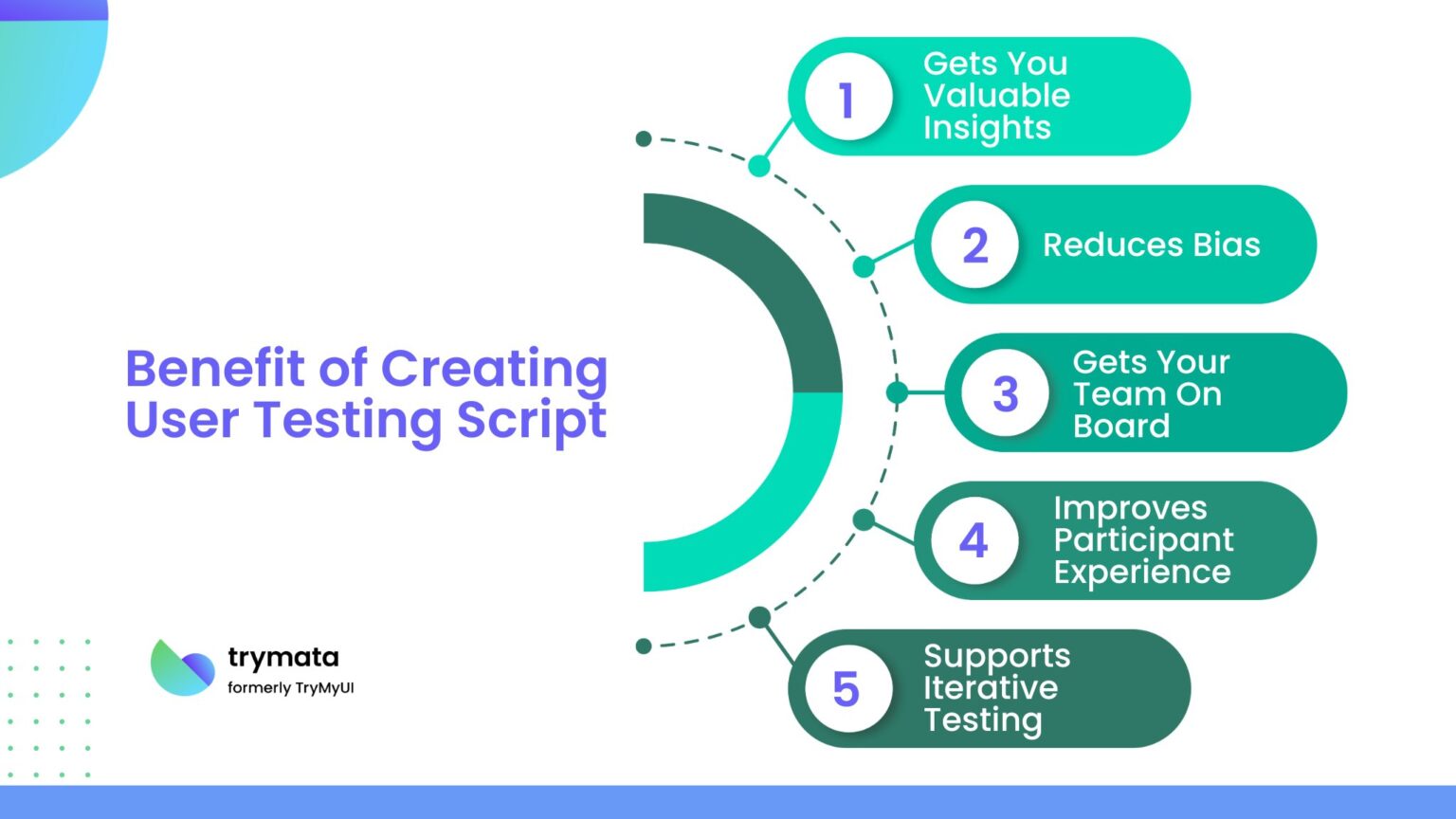 Benefit of Creating User Testing Script

1 Gets You Valuable Insights

2 Reduces Bias

3 Gets Your Team On Board

4 Improves Participant Experience

5 Supports Iterative Testing

trymata
formerly TryMyUI